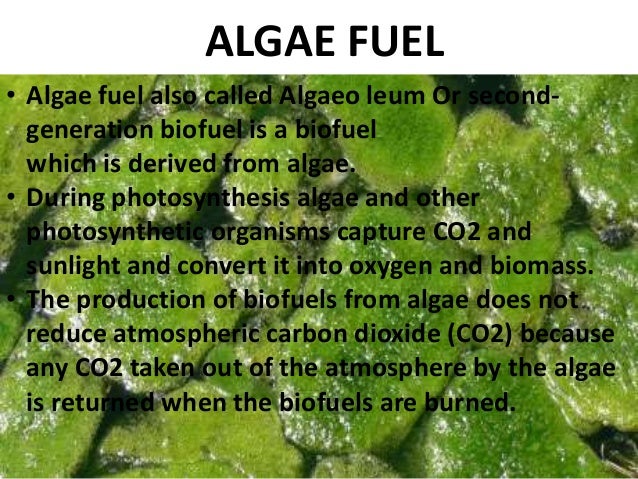 ALGAE FUEL

• Algae fuel also called Algaeo leum Or second-generation biofuel is a biofuel which is derived from algae.

• During photosynthesis algae and other photosynthetic organisms capture CO2 and sunlight and convert it into oxygen and biomass.

• The production of biofuels from algae does not reduce atmospheric carbon dioxide (CO2) because any CO2 taken out of the atmosphere by the algae is returned when the biofuels are burned.